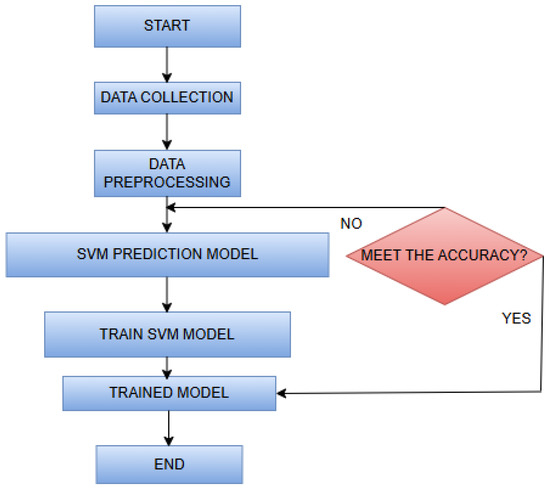 START

DATA COLLECTION

DATA PREPROCESSING

NO

SVM PREDICTION MODEL

MEET THE ACCURACY?

YES

TRAIN SVM MODEL

TRAINED MODEL

END